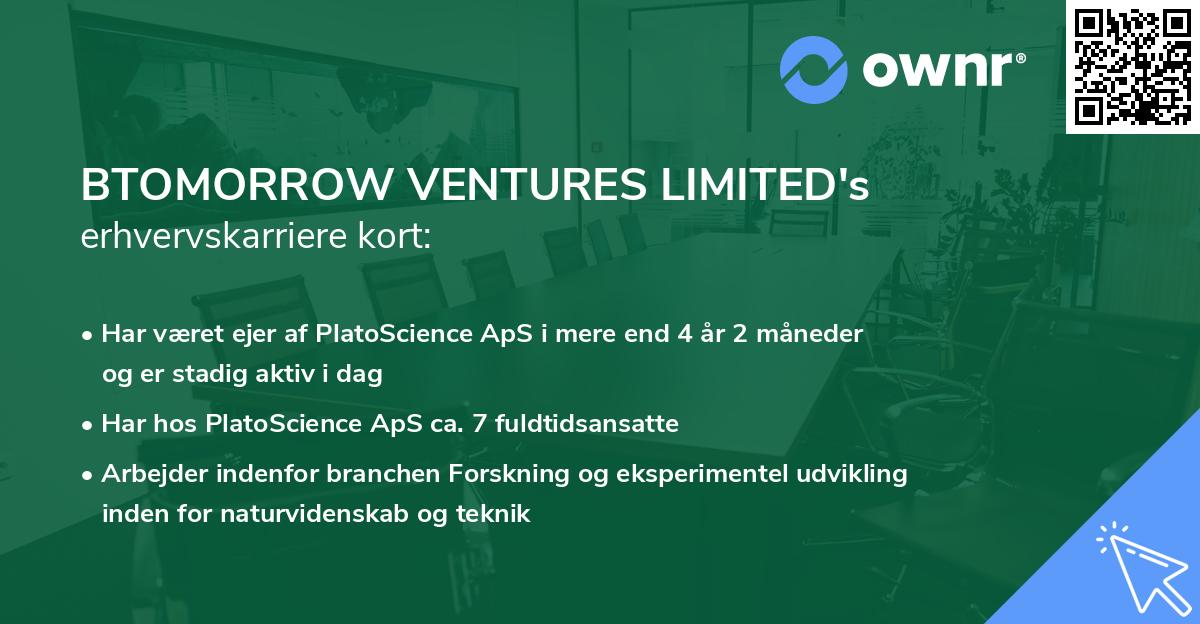 ownr®

BTOMORROW VENTURES LIMITED's erhvervskarriere kort:

• Har været ejer af PlatoScience ApS i mere end 4 år 2 måneder og er stadig aktiv i dag

• Har hos PlatoScience ApS ca. 7 fuldtidsansatte

• Arbejder indenfor branchen Forskning og eksperimentel udvikling inden for naturvidenskab og teknik